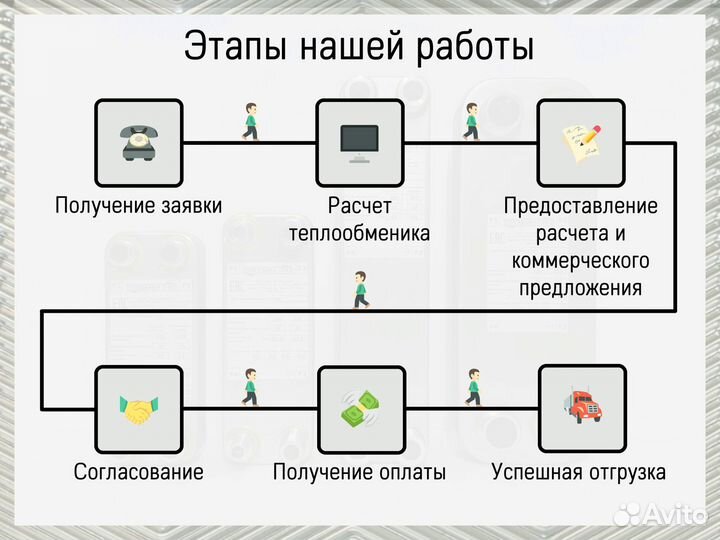 Этапы нашей работы

Получение заявки

Расчет теплообменика

Предоставление расчета и коммерческого предложения

Согласование

Получение оплаты

Успешная отгрузка

Avito